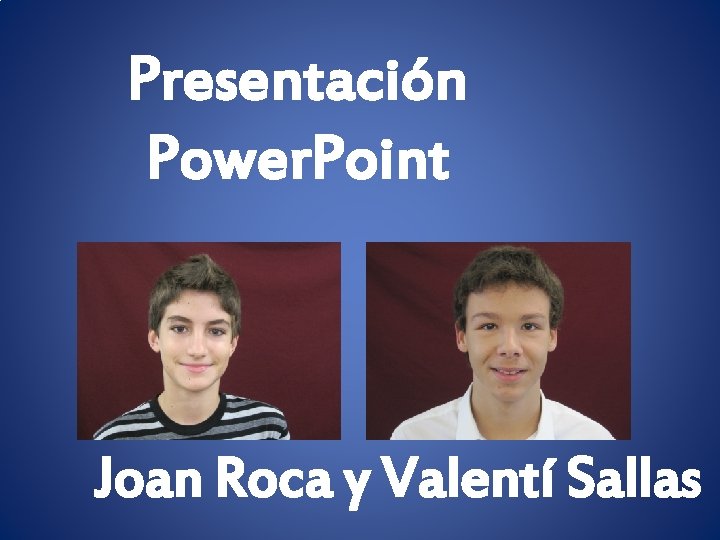 Presentación PowerPoint

Joan Roca y Valentí Sallas